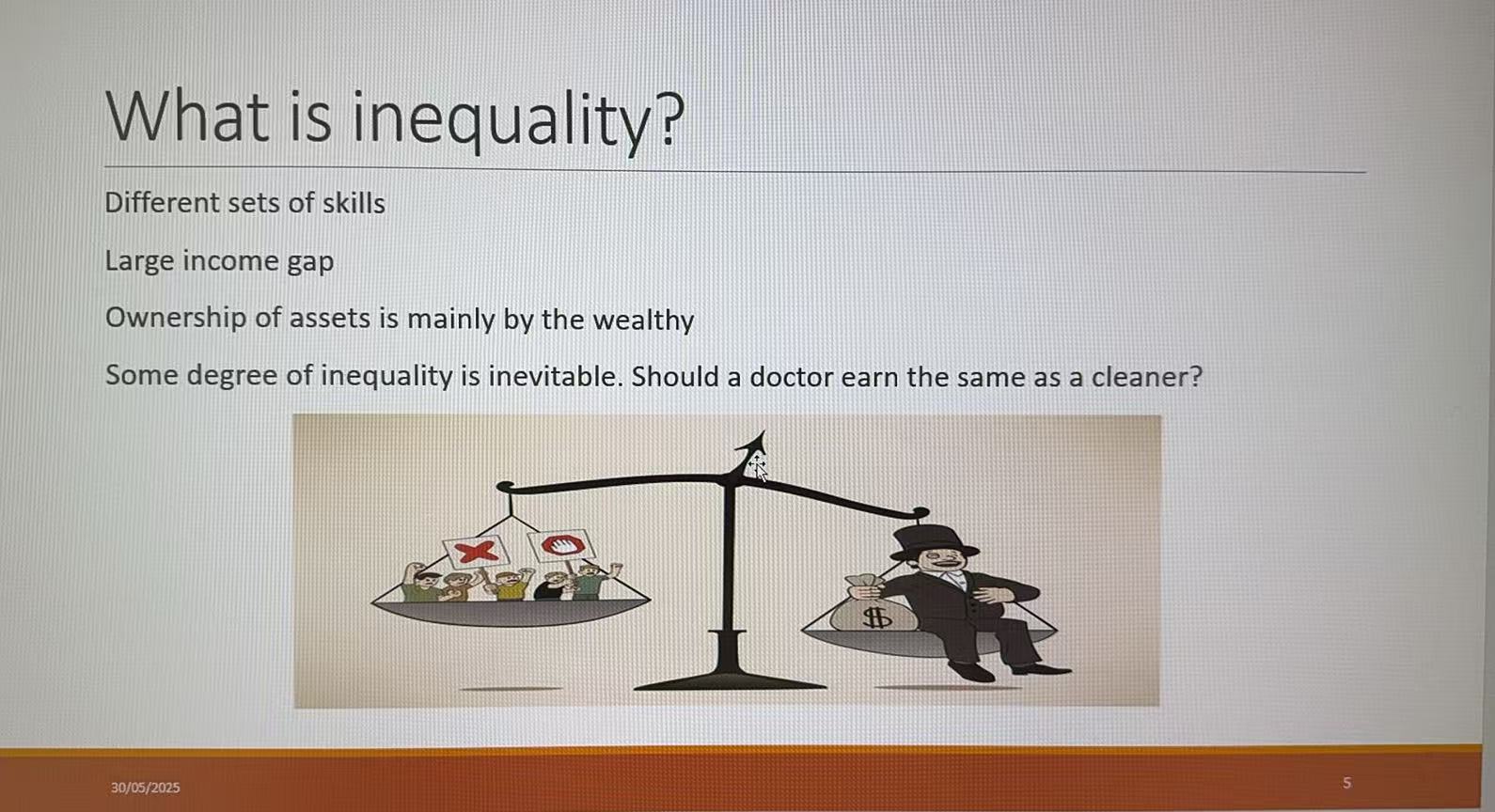 What is inequality?

Different sets of skills

Large income gap

Ownership of assets is mainly by the wealthy

Some degree of inequality is inevitable. Should a doctor earn the same as a cleaner?

$

30/05/2025

5